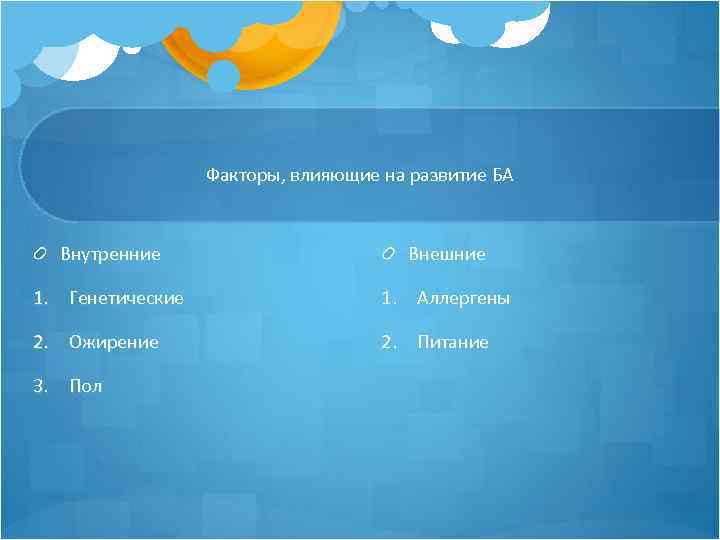 Факторы, влияющие на развитие БА

Внутренние

1. Генетические

2. Ожирение

3. Пол

Внешние

1. Аллергены

2. Питание